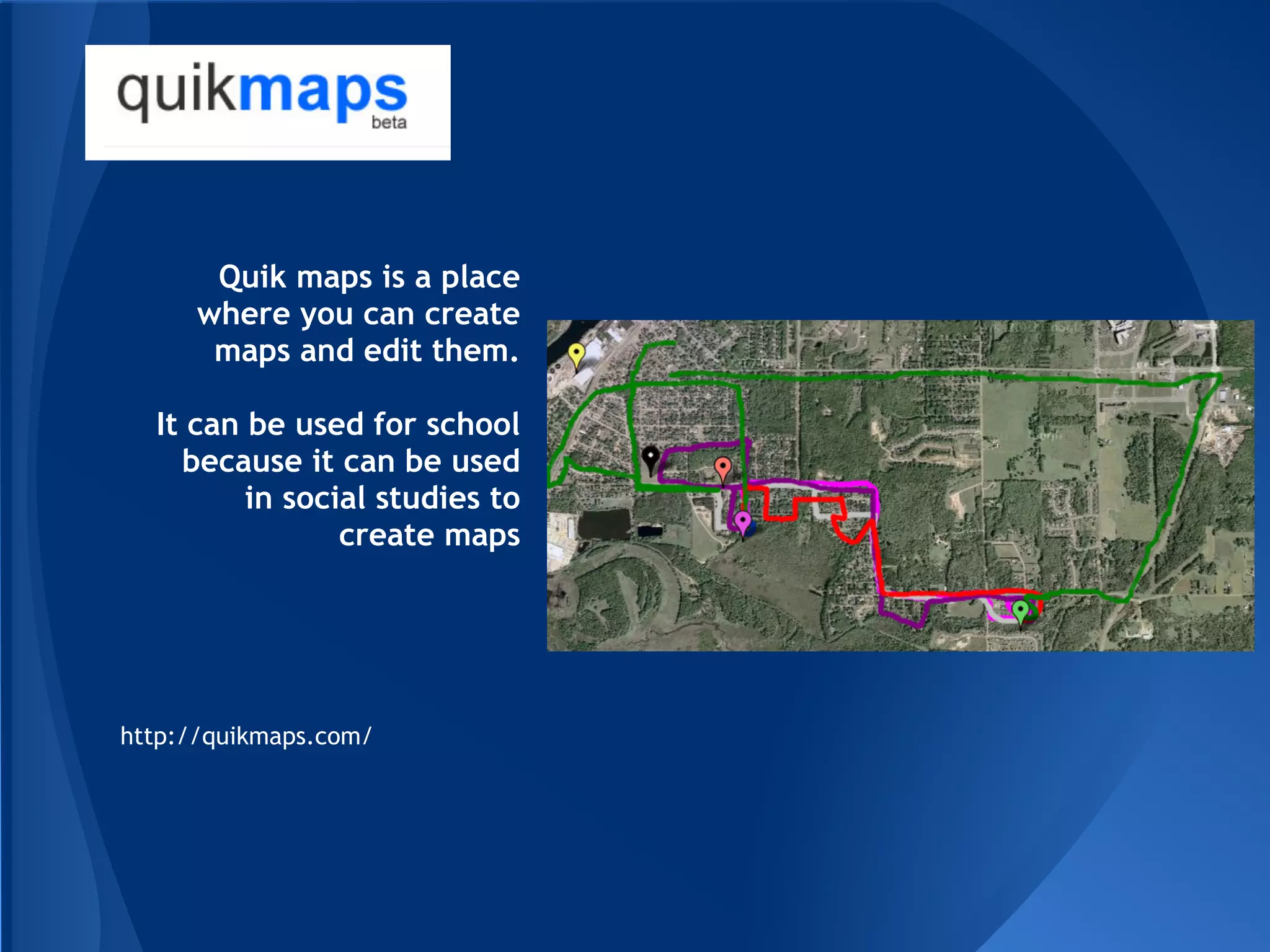 quikmaps
beta

Quik maps is a place where you can create maps and edit them.

It can be used for school because it can be used in social studies to create maps

http://quikmaps.com/